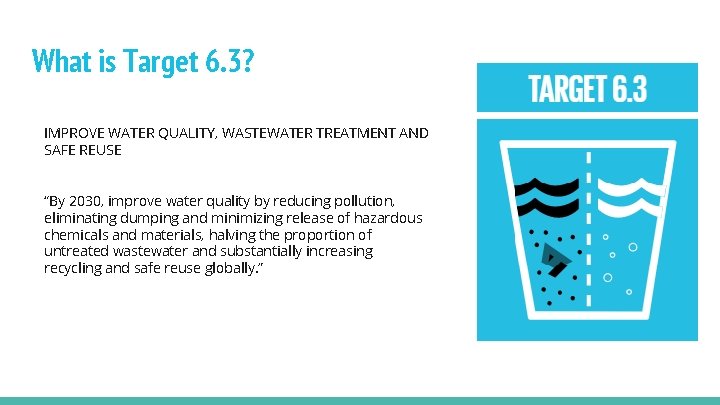 What is Target 6.3?

IMPROVE WATER QUALITY, WASTEWATER TREATMENT AND SAFE REUSE

“By 2030, improve water quality by reducing pollution, eliminating dumping and minimizing release of hazardous chemicals and materials, halving the proportion of untreated wastewater and substantially increasing recycling and safe reuse globally.”

TARGET 6.3